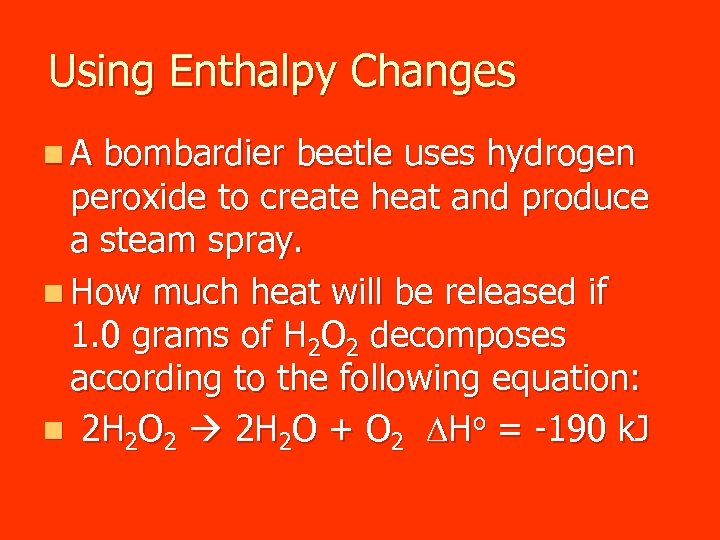 Using Enthalpy Changes

A bombardier beetle uses hydrogen peroxide to create heat and produce a steam spray.

How much heat will be released if 1.0 grams of $H_2O_2$ decomposes according to the following equation:

$2H_2O_2 \rightarrow 2H_2O + O_2$ $\Delta H^o = -190$ kJ